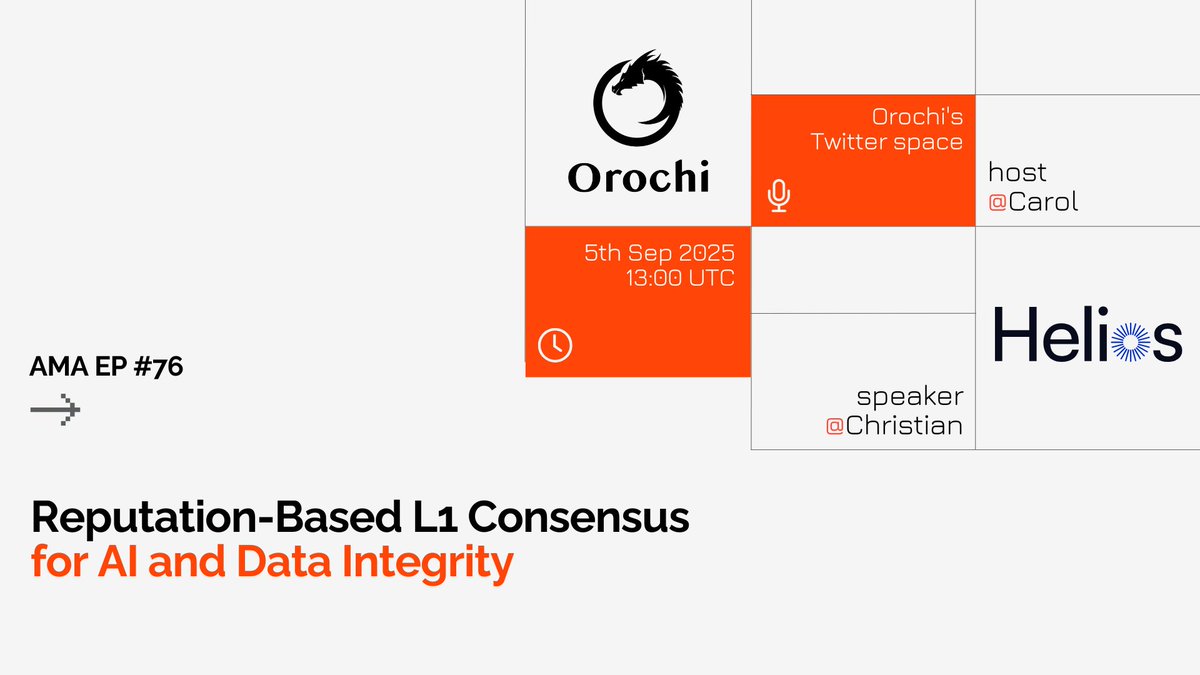 Orochi

Orochi's Twitter space

host
@Carol

5th Sep 2025
13:00 UTC

Helios

speaker
@Christian

AMA EP #76

Reputation-Based L1 Consensus
for AI and Data Integrity